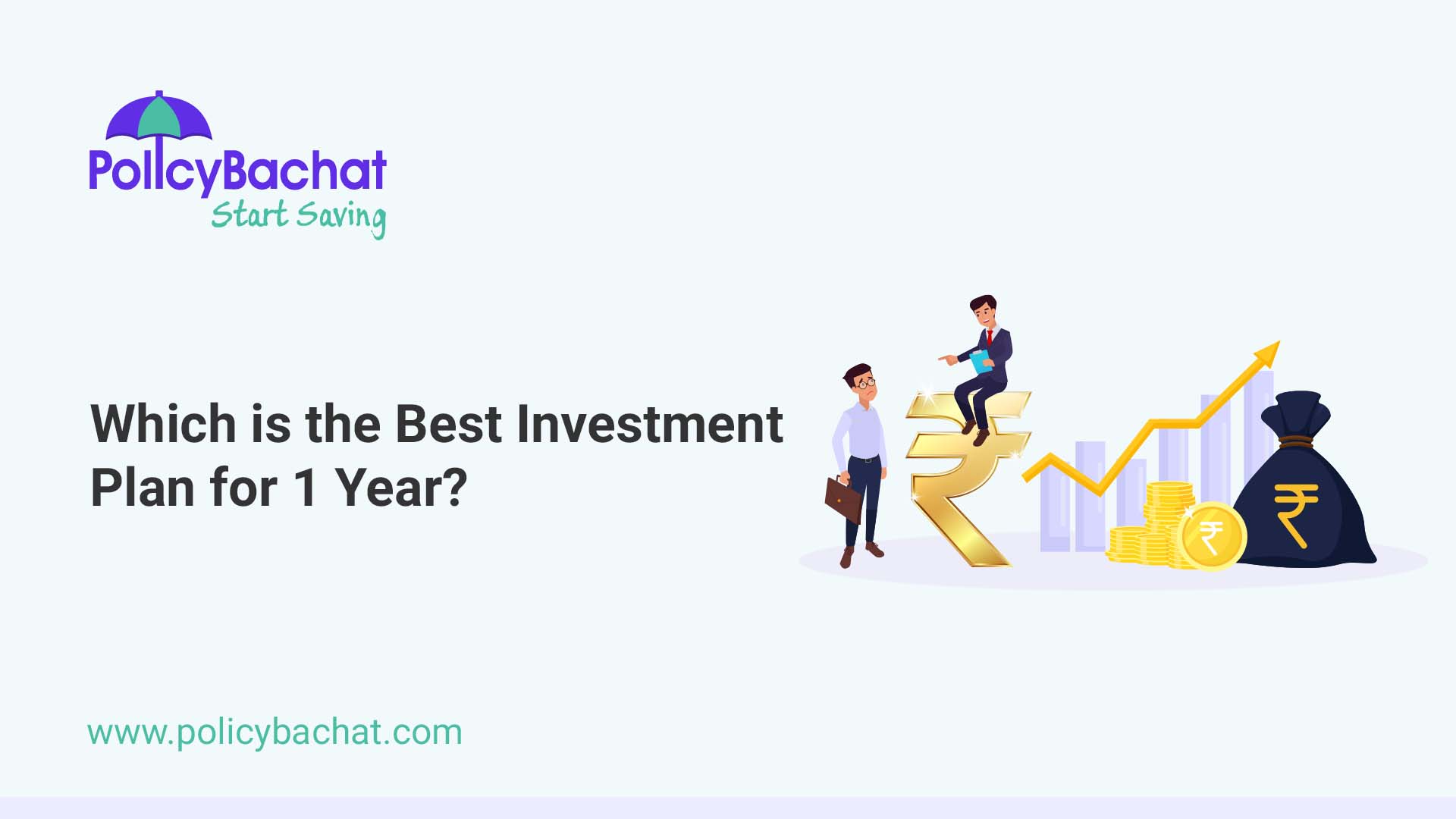 PolicyBachat
Start Saving

Which is the Best Investment Plan for 1 Year?

₹

₹

₹

www.policybachat.com